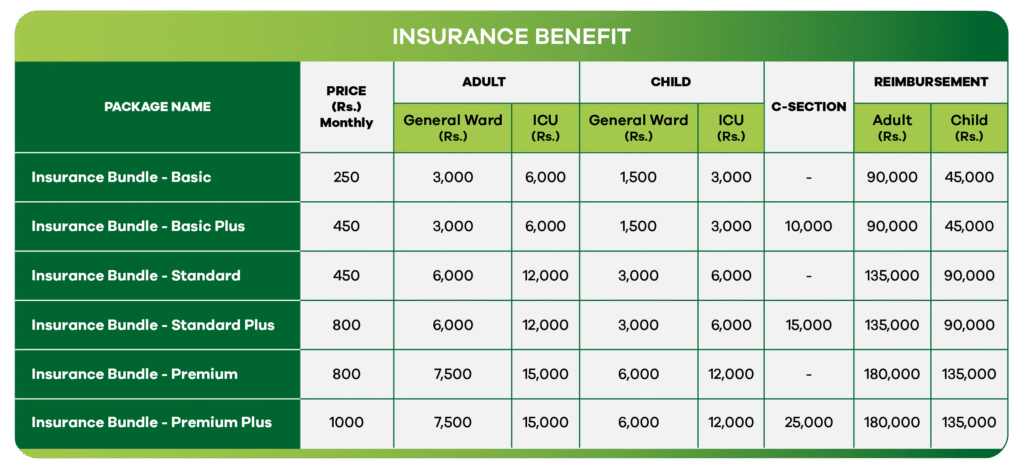 INSURANCE BENEFIT

| PACKAGE NAME | PRICE (Rs.) Monthly | ADULT General Ward (Rs.) | ADULT ICU (Rs.) | CHILD General Ward (Rs.) | CHILD ICU (Rs.) | C-SECTION | REIMBURSEMENT Adult (Rs.) | REIMBURSEMENT Child (Rs.) |
|---|---|---|---|---|---|---|---|---|
| Insurance Bundle - Basic | 250 | 3,000 | 6,000 | 1,500 | 3,000 | - | 90,000 | 45,000 |
| Insurance Bundle - Basic Plus | 450 | 3,000 | 6,000 | 1,500 | 3,000 | 10,000 | 90,000 | 45,000 |
| Insurance Bundle - Standard | 450 | 6,000 | 12,000 | 3,000 | 6,000 | - | 135,000 | 90,000 |
| Insurance Bundle - Standard Plus | 800 | 6,000 | 12,000 | 3,000 | 6,000 | 15,000 | 135,000 | 90,000 |
| Insurance Bundle - Premium | 800 | 7,500 | 15,000 | 6,000 | 12,000 | - | 180,000 | 135,000 |
| Insurance Bundle - Premium Plus | 1000 | 7,500 | 15,000 | 6,000 | 12,000 | 25,000 | 180,000 | 135,000 |